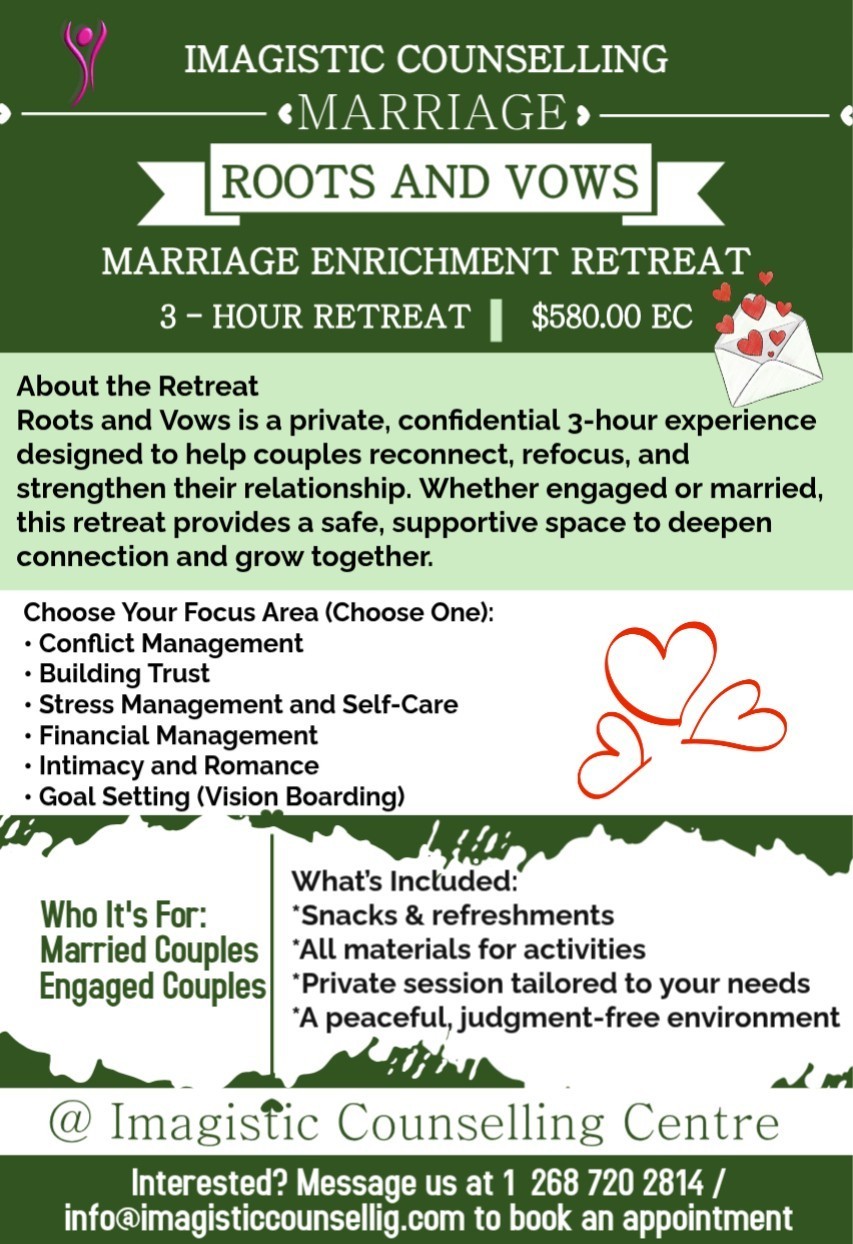 IMAGISTIC COUNSELLING

MARRIAGE

ROOTS AND VOWS

MARRIAGE ENRICHMENT RETREAT

3 – HOUR RETREAT | $580.00 EC

About the Retreat
Roots and Vows is a private, confidential 3-hour experience designed to help couples reconnect, refocus, and strengthen their relationship. Whether engaged or married, this retreat provides a safe, supportive space to deepen connection and grow together.

Choose Your Focus Area (Choose One):
• Conflict Management
• Building Trust
• Stress Management and Self-Care
• Financial Management
• Intimacy and Romance
• Goal Setting (Vision Boarding)

Who It's For:
Married Couples
Engaged Couples

What's Included:
*Snacks & refreshments
*All materials for activities
*Private session tailored to your needs
*A peaceful, judgment-free environment

@ Imagistic Counselling Centre

Interested? Message us at 1 268 720 2814 / info@imagisticcounsellig.com to book an appointment